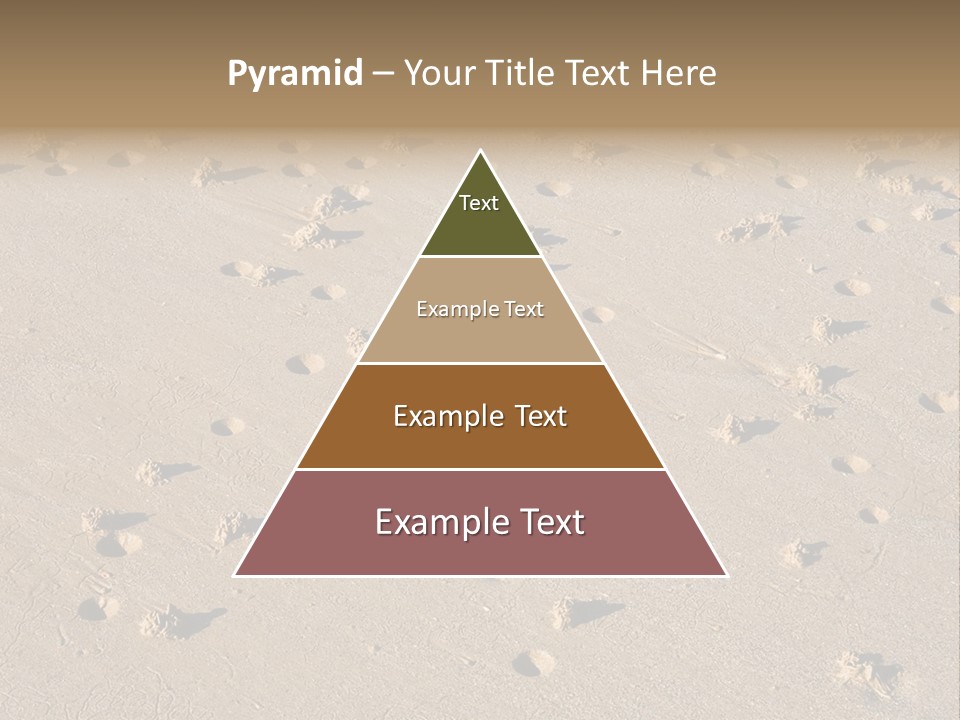 Pyramid – Your Title Text Here

Text

Example Text

Example Text

Example Text